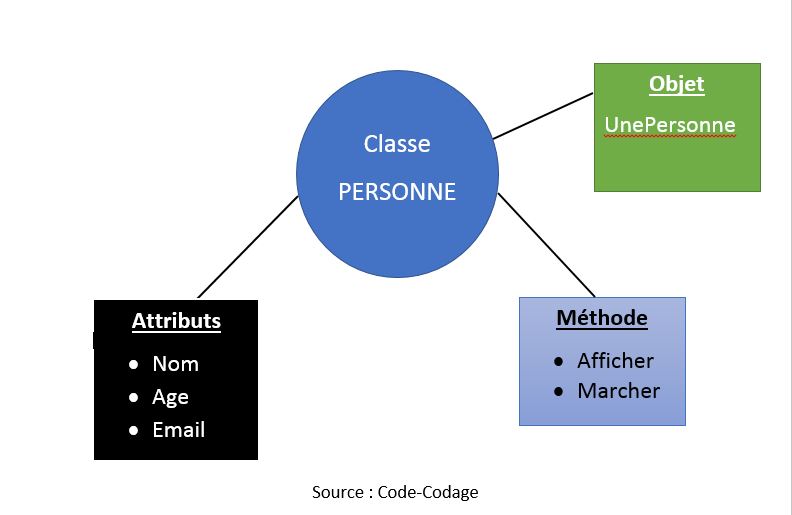 Classe
PERSONNE

Objet
UnePersonne

Attributs
- Nom
- Age
- Email

Méthode
- Afficher
- Marcher

Source : Code-Codage